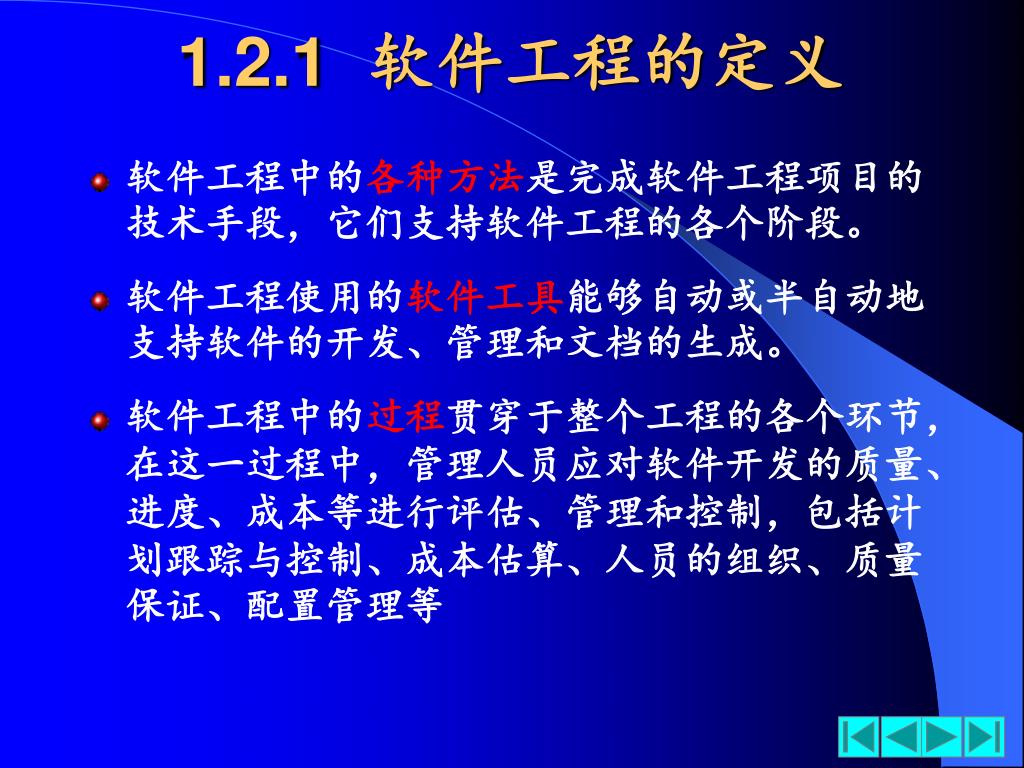 1.2.1 软件工程的定义

软件工程中的各种方法是完成软件工程项目的技术手段，它们支持软件工程的各个阶段。

软件工程使用的软件工具能够自动或半自动地支持软件的开发、管理和文档的生成。

软件工程中的过程贯穿于整个工程的各个环节，在这一过程中，管理人员应对软件开发的质量、进度、成本等进行评估、管理和控制，包括计划跟踪与控制、成本估算、人员的组织、质量保证、配置管理等